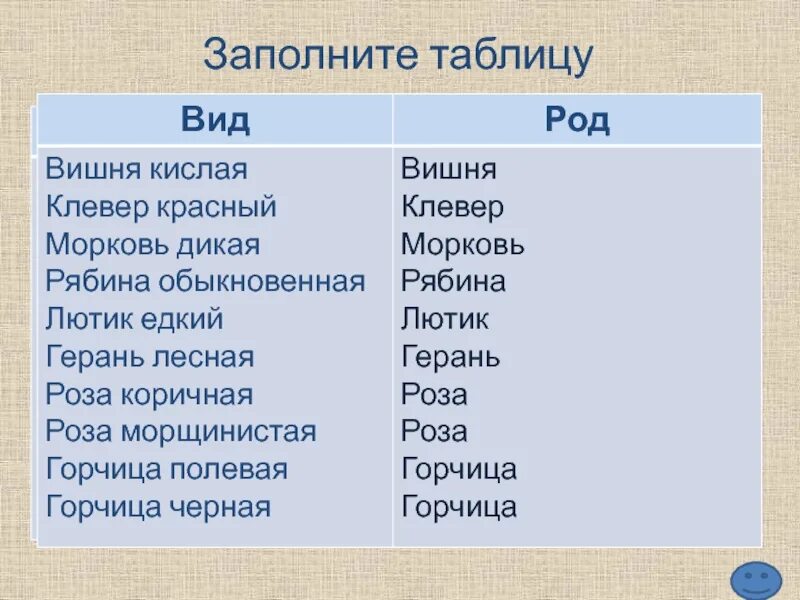 Заполните таблицу

| Вид | Род |
|---|---|
| Вишня кислая | Вишня |
| Клевер красный | Клевер |
| Морковь дикая | Морковь |
| Рябина обыкновенная | Рябина |
| Лютик едкий | Лютик |
| Герань лесная | Герань |
| Роза коричная | Роза |
| Роза морщинистая | Роза |
| Горчица полевая | Горчица |
| Горчица черная | Горчица |